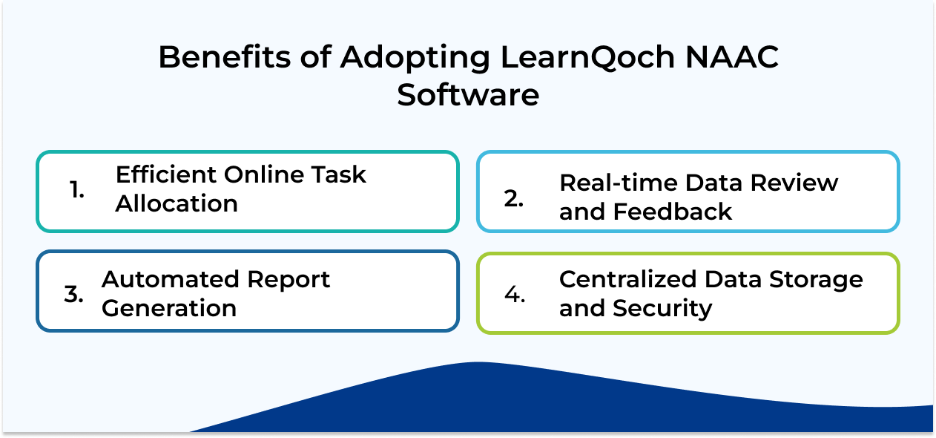 Benefits of Adopting LearnQoch NAAC Software

1. Efficient Online Task Allocation

2. Real-time Data Review and Feedback

3. Automated Report Generation

4. Centralized Data Storage and Security